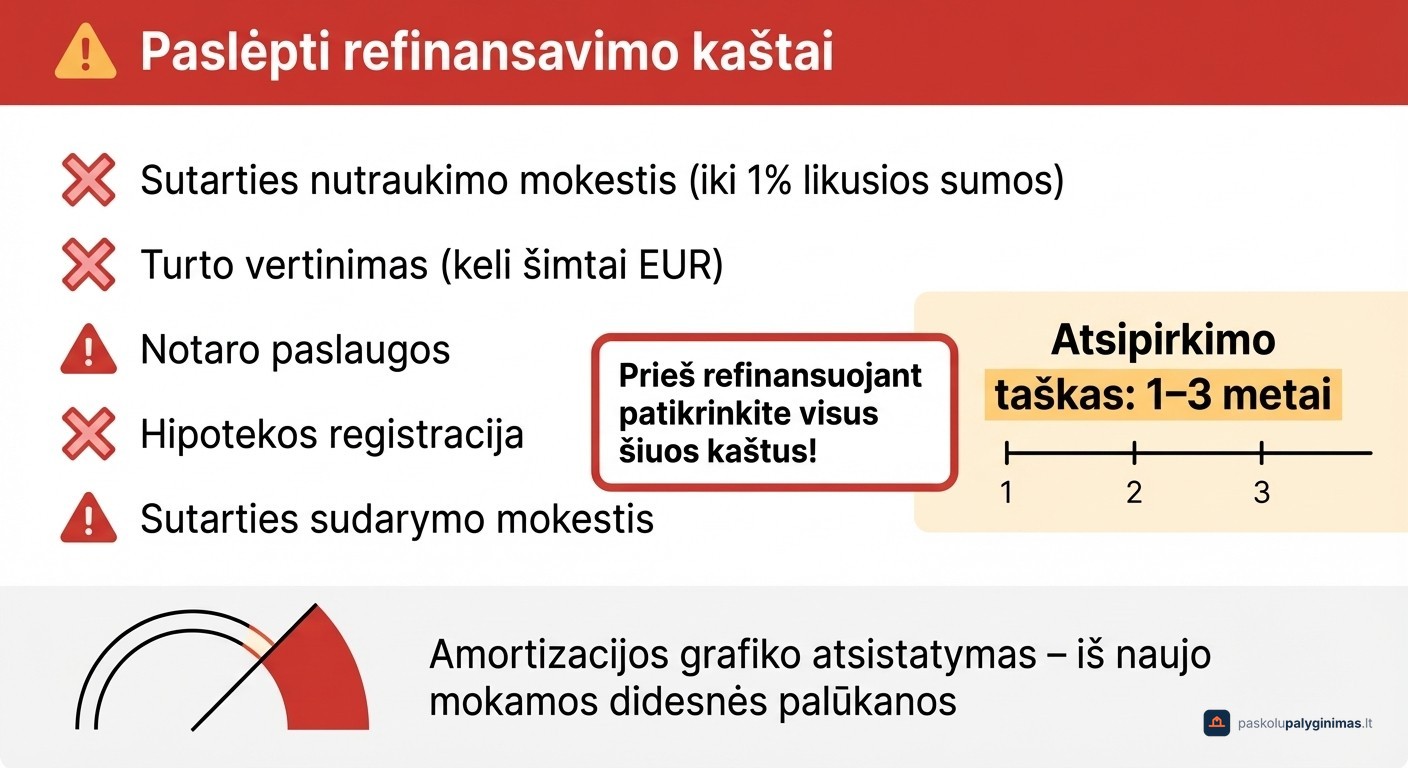 Paslėpti refinansavimo kaštai

Sutarties nutraukimo mokestis (iki 1% likusios sumos)

Turto vertinimas (keli šimtai EUR)

Notaro paslaugos

Hipotekos registracija

Sutarties sudarymo mokestis

Prieš refinansuojant patikrinkite visus šiuos kaštus!

Atsipirkimo taškas: 1–3 metai

1
2
3

Amortizacijos grafiko atsistatymas – iš naujo mokamos didesnės palūkanos

paskolupalyginimas.lt